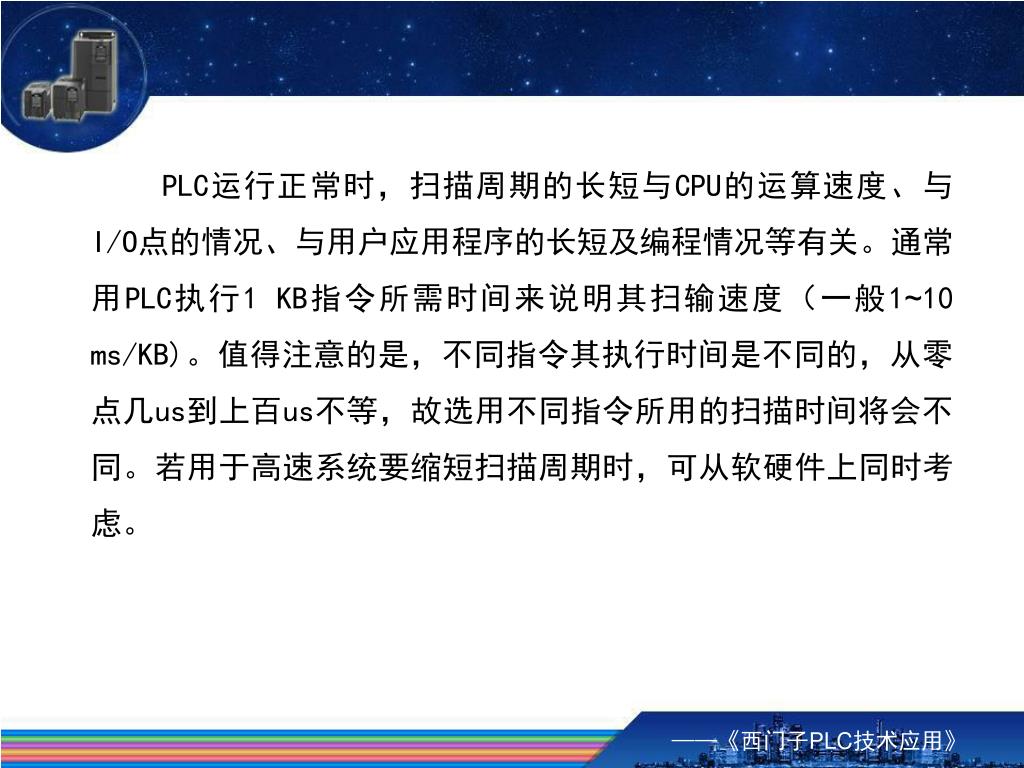 PLC运行正常时，扫描周期的长短与CPU的运算速度、与I/O点的情况、与用户应用程序的长短及编程情况等有关。通常用PLC执行1 KB指令所需时间来说明其扫输速度（一般1~10 ms/KB)。值得注意的是，不同指令其执行时间是不同的，从零点几us到上百us不等，故选用不同指令所用的扫描时间将会不同。若用于高速系统要缩短扫描周期时，可从软硬件上同时考虑。

——《西门子PLC技术应用》